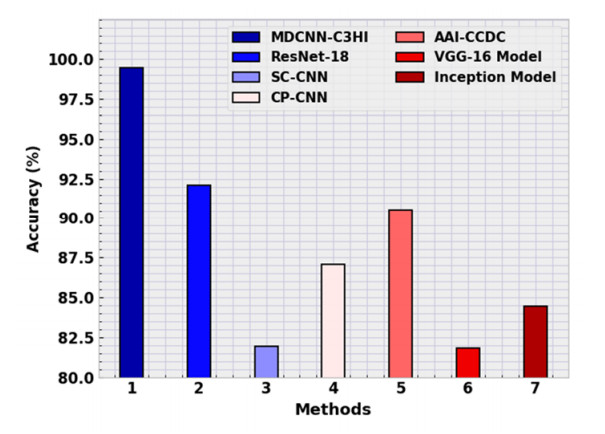 MDCNN-C3HI
ResNet-18
SC-CNN
CP-CNN
AAI-CCDC
VGG-16 Model
Inception Model

Accuracy (%)

100.0
97.5
95.0
92.5
90.0
87.5
85.0
82.5
80.0

1
2
3
4
5
6
7

Methods